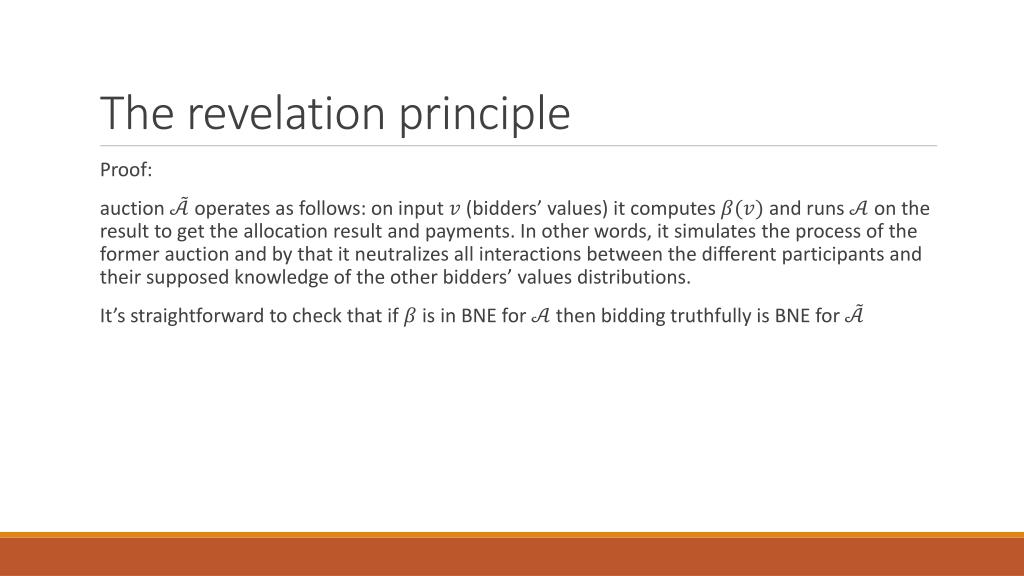 The revelation principle

Proof:

auction $\tilde{\mathcal{A}}$ operates as follows: on input $v$ (bidders' values) it computes $\beta(v)$ and runs $\mathcal{A}$ on the result to get the allocation result and payments. In other words, it simulates the process of the former auction and by that it neutralizes all interactions between the different participants and their supposed knowledge of the other bidders' values distributions.

It's straightforward to check that if $\beta$ is in BNE for $\mathcal{A}$ then bidding truthfully is BNE for $\tilde{\mathcal{A}}$